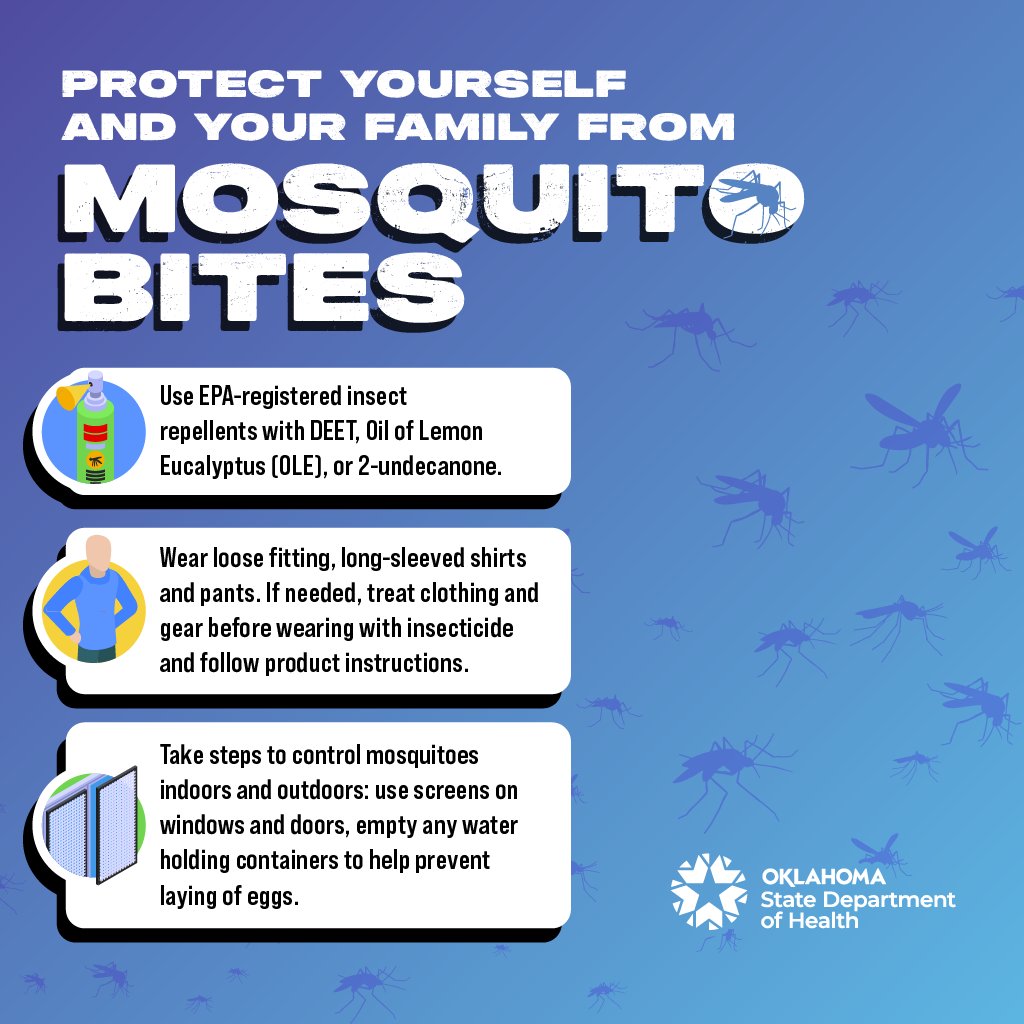 PROTECT YOURSELF AND YOUR FAMILY FROM

MOSQUITO BITES

Use EPA-registered insect repellents with DEET, Oil of Lemon Eucalyptus (OLE), or 2-undecanone.

Wear loose fitting, long-sleeved shirts and pants. If needed, treat clothing and gear before wearing with insecticide and follow product instructions.

Take steps to control mosquitoes indoors and outdoors: use screens on windows and doors, empty any water holding containers to help prevent laying of eggs.

OKLAHOMA
State Department of Health